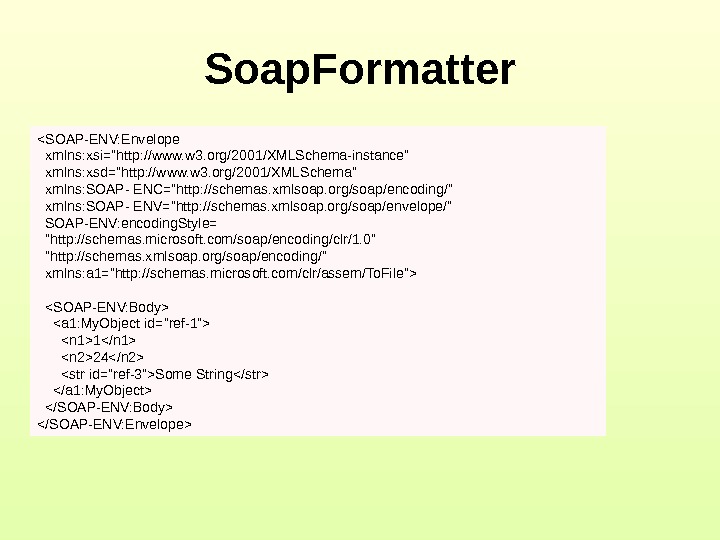 SoapFormatter

<SOAP-ENV:Envelope
xmlns:xsi="http://www.w3.org/2001/XMLSchema-instance"
xmlns:xsd="http://www.w3.org/2001/XMLSchema"
xmlns:SOAP- ENC="http://schemas.xmlsoap.org/soap/encoding/"
xmlns:SOAP- ENV="http://schemas.xmlsoap.org/soap/envelope/"
SOAP-ENV:encodingStyle=
"http://schemas.microsoft.com/soap/encoding/clr/1.0"
"http://schemas.xmlsoap.org/soap/encoding/"
xmlns:a1="http://schemas.microsoft.com/clr/assem/ToFile">

<SOAP-ENV:Body>
<a1:MyObject id="ref-1">
<n1>1</n1>
<n2>24</n2>
<str id="ref-3">Some String</str>
</a1:MyObject>
</SOAP-ENV:Body>
</SOAP-ENV:Envelope>